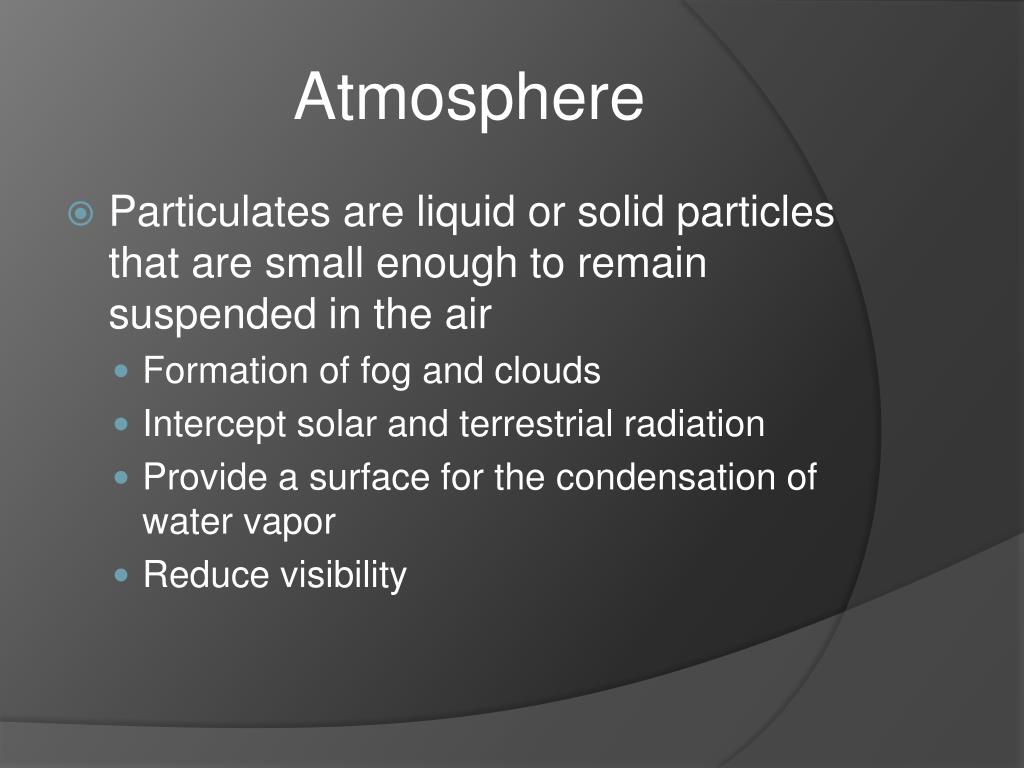 Atmosphere

Particulates are liquid or solid particles that are small enough to remain suspended in the air

Formation of fog and clouds

Intercept solar and terrestrial radiation

Provide a surface for the condensation of water vapor

Reduce visibility